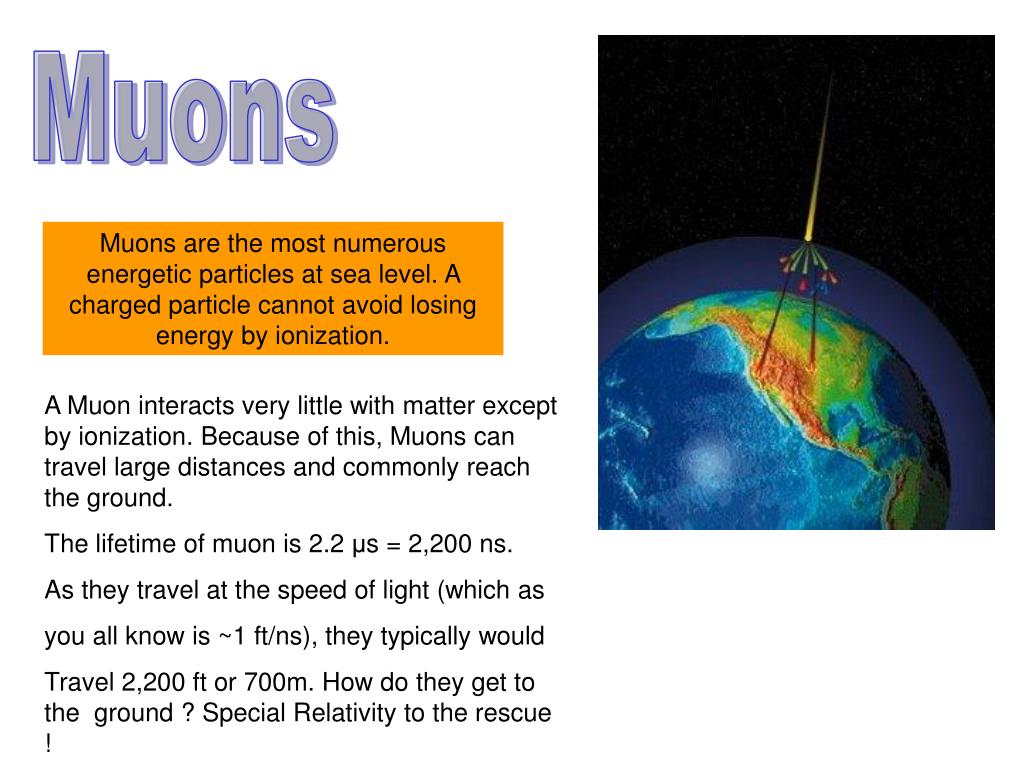 Muons

Muons are the most numerous energetic particles at sea level. A charged particle cannot avoid losing energy by ionization.

A Muon interacts very little with matter except by ionization. Because of this, Muons can travel large distances and commonly reach the ground.

The lifetime of muon is 2.2 μs = 2,200 ns.

As they travel at the speed of light (which as you all know is ~1 ft/ns), they typically would Travel 2,200 ft or 700m. How do they get to the ground ? Special Relativity to the rescue !